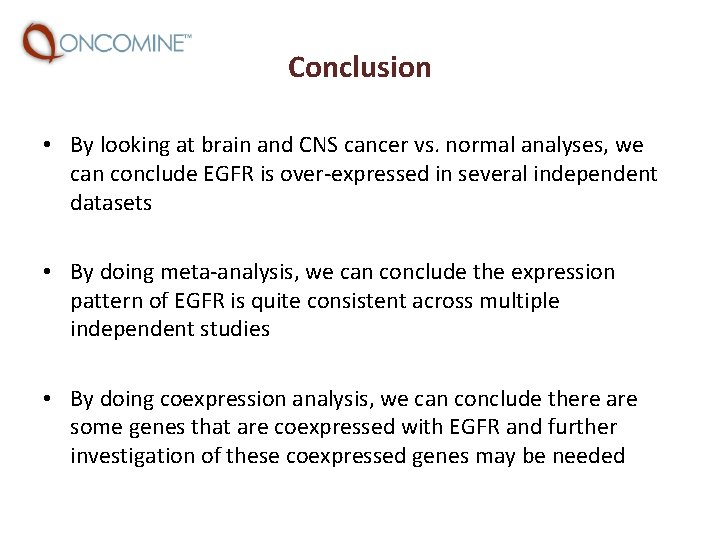 ONCOMINE™

Conclusion

• By looking at brain and CNS cancer vs. normal analyses, we can conclude EGFR is over-expressed in several independent datasets

• By doing meta-analysis, we can conclude the expression pattern of EGFR is quite consistent across multiple independent studies

• By doing coexpression analysis, we can conclude there are some genes that are coexpressed with EGFR and further investigation of these coexpressed genes may be needed